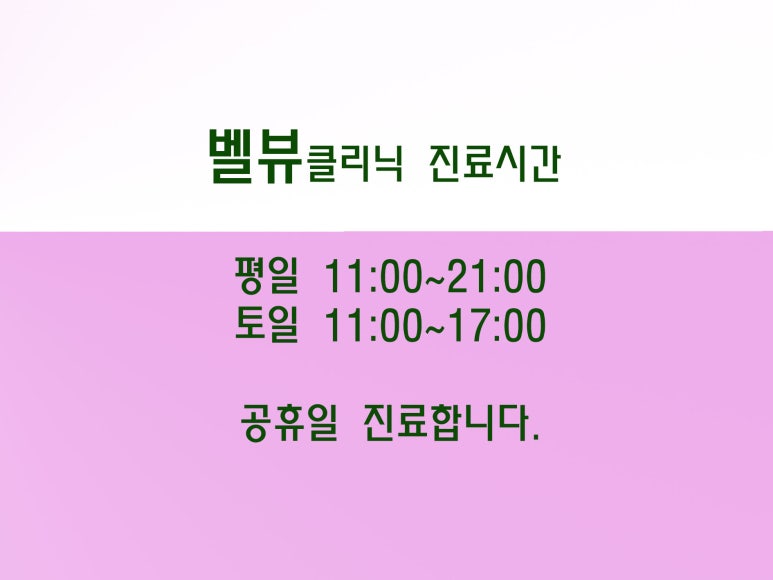 벨뷰클리닉 진료시간

평일 11:00~21:00
토일 11:00~17:00

공휴일 진료합니다.